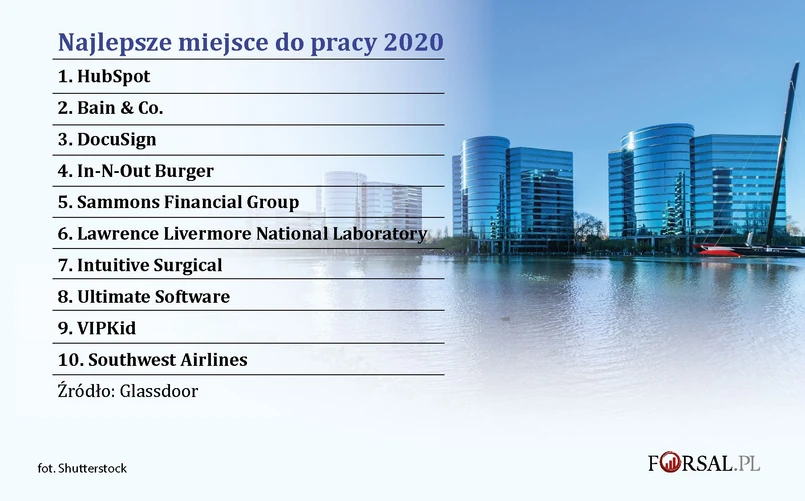 Najlepsze miejsce do pracy 2020

1. HubSpot

2. Bain & Co.

3. DocuSign

4. In-N-Out Burger

5. Sammons Financial Group

6. Lawrence Livermore National Laboratory

7. Intuitive Surgical

8. Ultimate Software

9. VIPKid

10. Southwest Airlines

Źródło: Glassdoor

fot. Shutterstock

FORSAL.PL